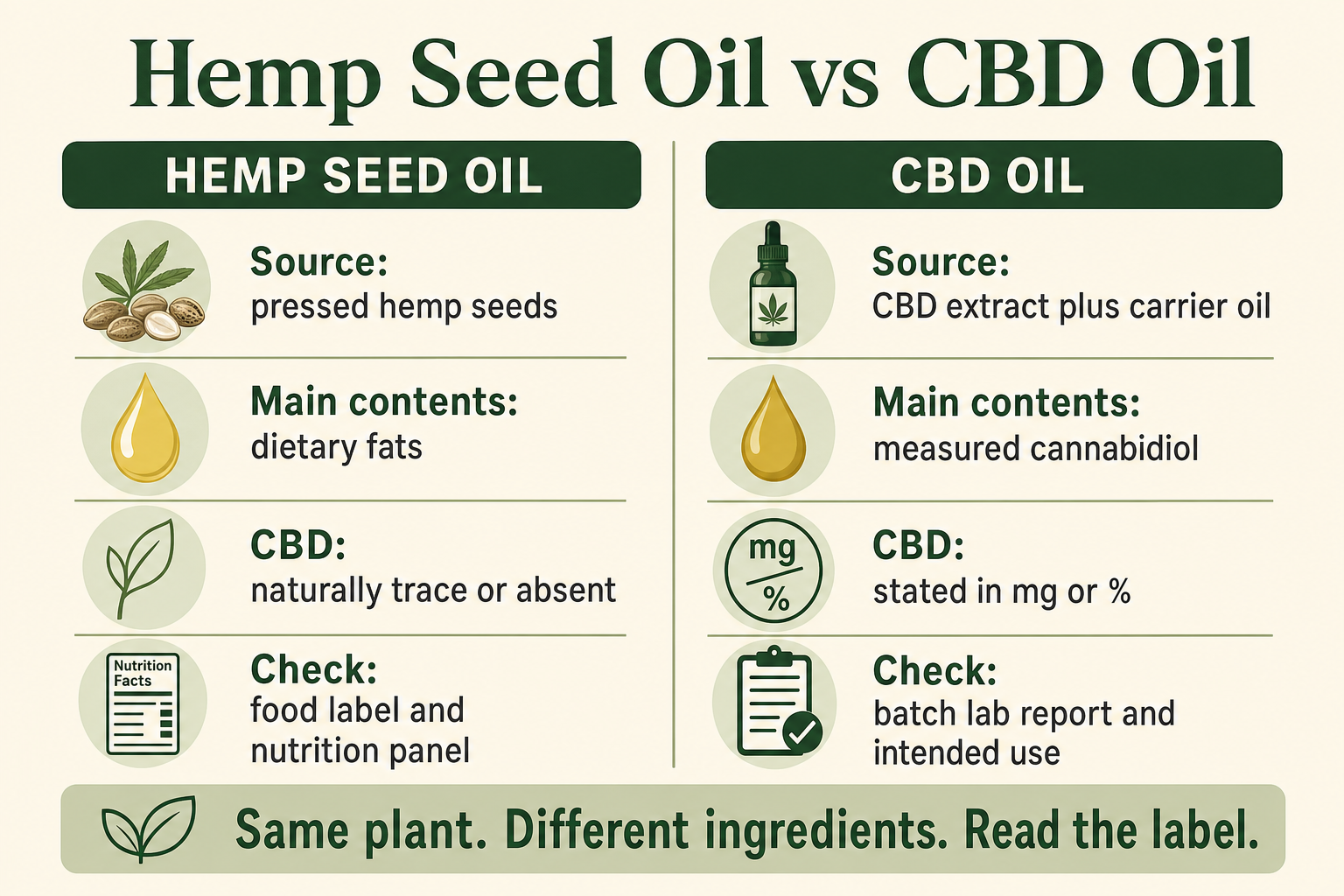 Hemp Seed Oil vs CBD Oil

HEMP SEED OIL

Source:
pressed hemp seeds

Main contents:
dietary fats

CBD:
naturally trace or absent

Nutrition Facts

Check:
food label and nutrition panel

CBD OIL

Source:
CBD extract plus carrier oil

Main contents:
measured cannabidiol

mg
%

CBD:
stated in mg or %

Check:
batch lab report and intended use

Same plant. Different ingredients. Read the label.